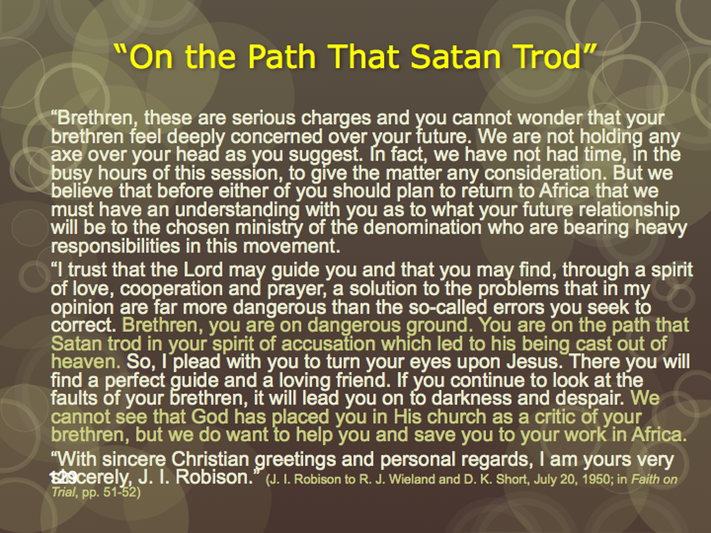 “On the Path That Satan Trod”

“Brethren, these are serious charges and you cannot wonder that your brethren feel deeply concerned over your future. We are not holding any axe over your head as you suggest. In fact, we have not had time, in the busy hours of this session, to give the matter any consideration. But we believe that before either of you should plan to return to Africa that we must have an understanding with you as to what your future relationship will be to the chosen ministry of the denomination who are bearing heavy responsibilities in this movement.

“I trust that the Lord may guide you and that you may find, through a spirit of love, cooperation and prayer, a solution to the problems that in my opinion are far more dangerous than the so-called errors you seek to correct. Brethren, you are on dangerous ground. You are on the path that Satan trod in your spirit of accusation which led to his being cast out of heaven. So, I plead with you to turn your eyes upon Jesus. There you will find a perfect guide and a loving friend. If you continue to look at the faults of your brethren, it will lead you on to darkness and despair. We cannot see that God has placed you in His church as a critic of your brethren, but we do want to help you and save you to your work in Africa.

“With sincere Christian greetings and personal regards, I am yours very sincerely, J. I. Robison.” (J. I. Robison to R. J. Wieland and D. K. Short, July 20, 1950; in Faith on Trial, pp. 51-52)

129